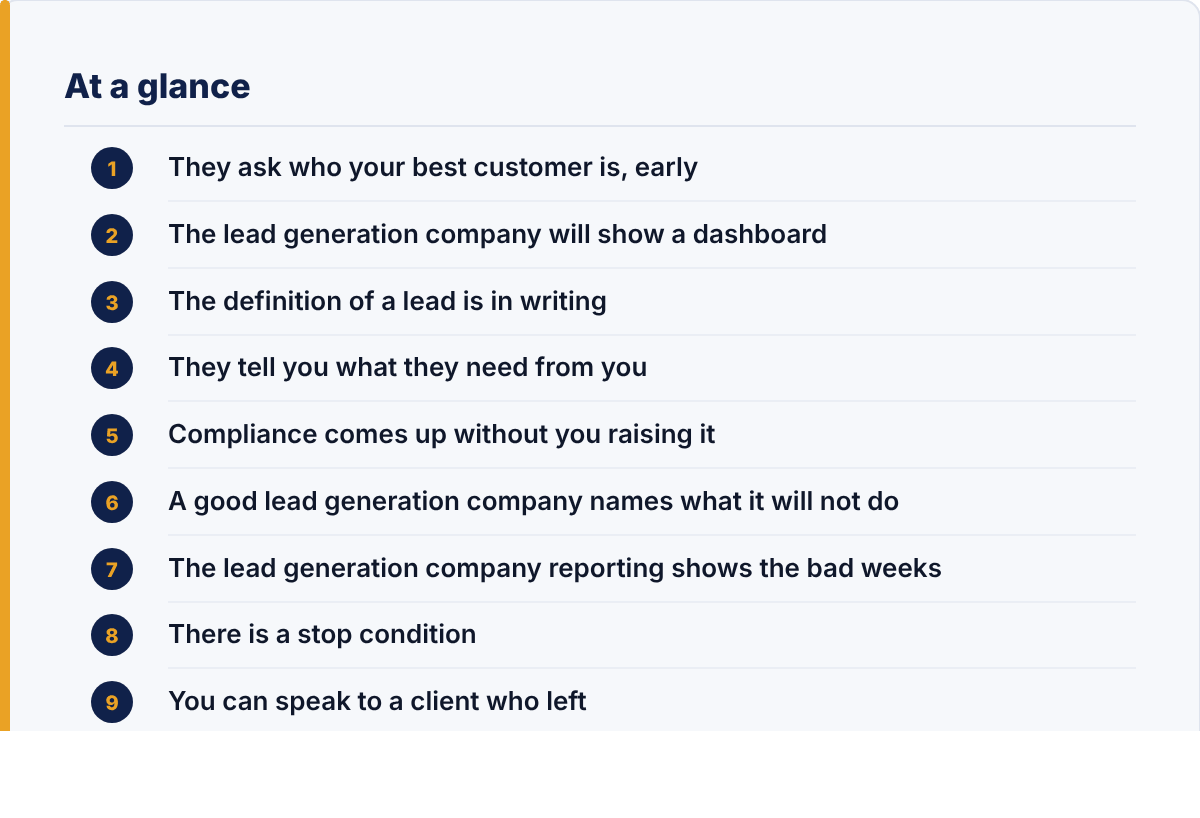 At a glance

1 They ask who your best customer is, early

2 The lead generation company will show a dashboard

3 The definition of a lead is in writing

4 They tell you what they need from you

5 Compliance comes up without you raising it

6 A good lead generation company names what it will not do

7 The lead generation company reporting shows the bad weeks

8 There is a stop condition

9 You can speak to a client who left